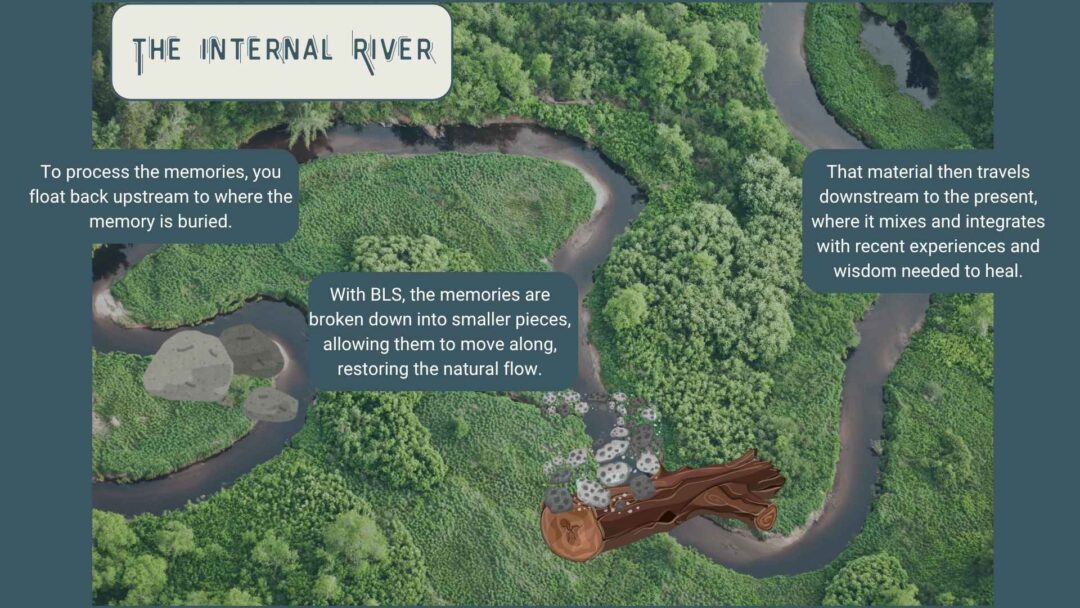 THE INTERNAL RIVER

To process the memories, you float back upstream to where the memory is buried.

With BLS, the memories are broken down into smaller pieces, allowing them to move along, restoring the natural flow.

That material then travels downstream to the present, where it mixes and integrates with recent experiences and wisdom needed to heal.